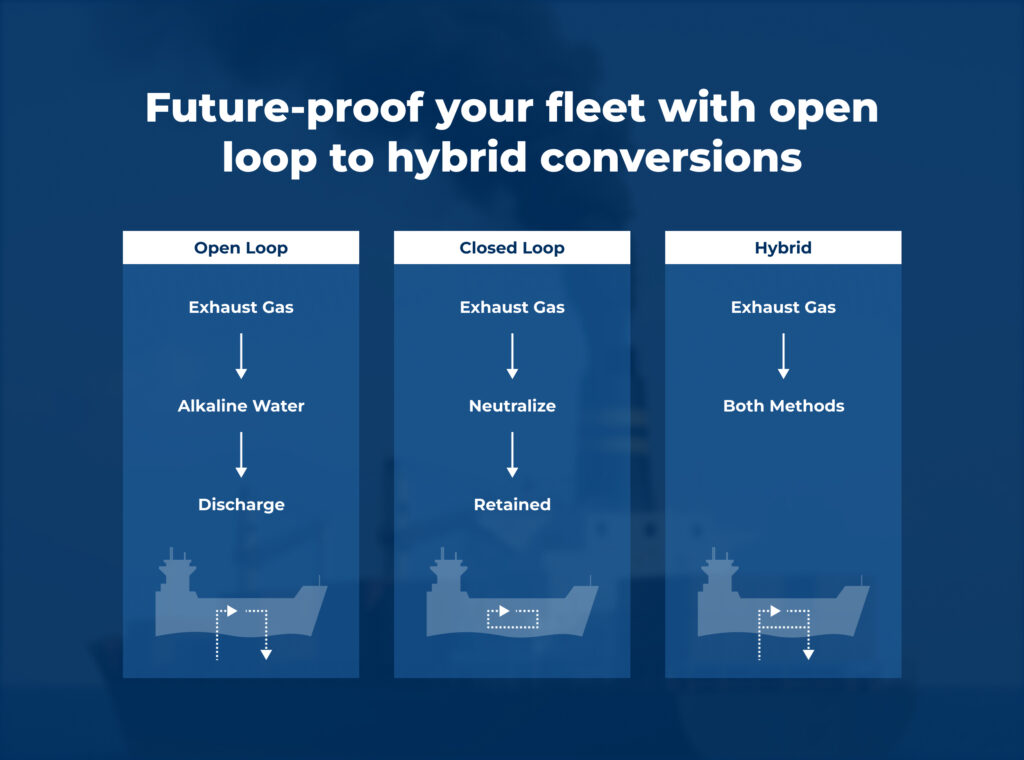 Future-proof your fleet with open loop to hybrid conversions

Open Loop

Exhaust Gas

Alkaline Water

Discharge

Closed Loop

Exhaust Gas

Neutralize

Retained

Hybrid

Exhaust Gas

Both Methods